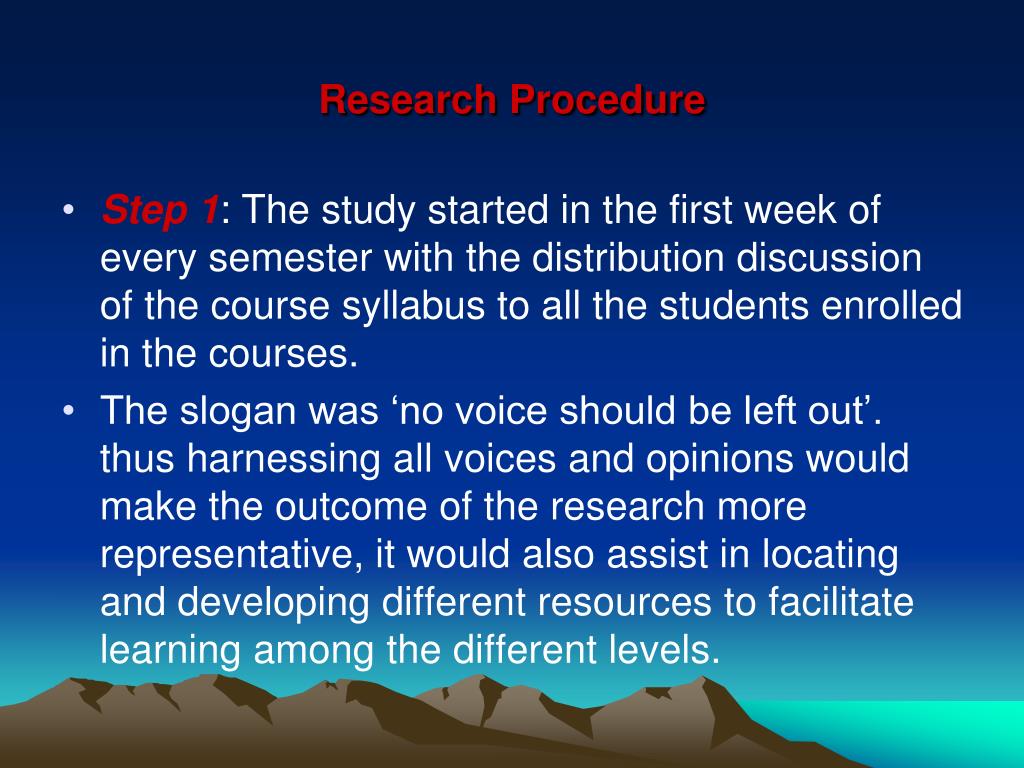 Research Procedure

• Step 1: The study started in the first week of every semester with the distribution discussion of the course syllabus to all the students enrolled in the courses.

• The slogan was ‘no voice should be left out’. thus harnessing all voices and opinions would make the outcome of the research more representative, it would also assist in locating and developing different resources to facilitate learning among the different levels.